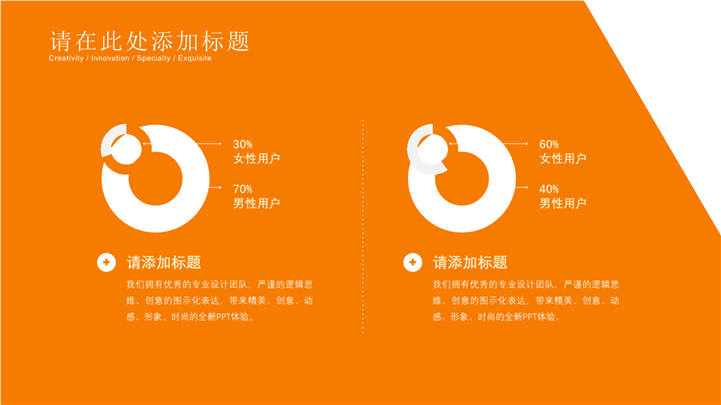 请在此处添加标题
Creativity / Innovation / Specialty / Exquisite

30%
女性用户

70%
男性用户

请添加标题

我们拥有优秀的专业设计团队，严谨的逻辑思维、创意的图示化表达，带来精美、创意、动感、形象、时尚的全新PPT体验。

60%
女性用户

40%
男性用户

请添加标题

我们拥有优秀的专业设计团队，严谨的逻辑思维、创意的图示化表达，带来精美、创意、动感、形象、时尚的全新PPT体验。